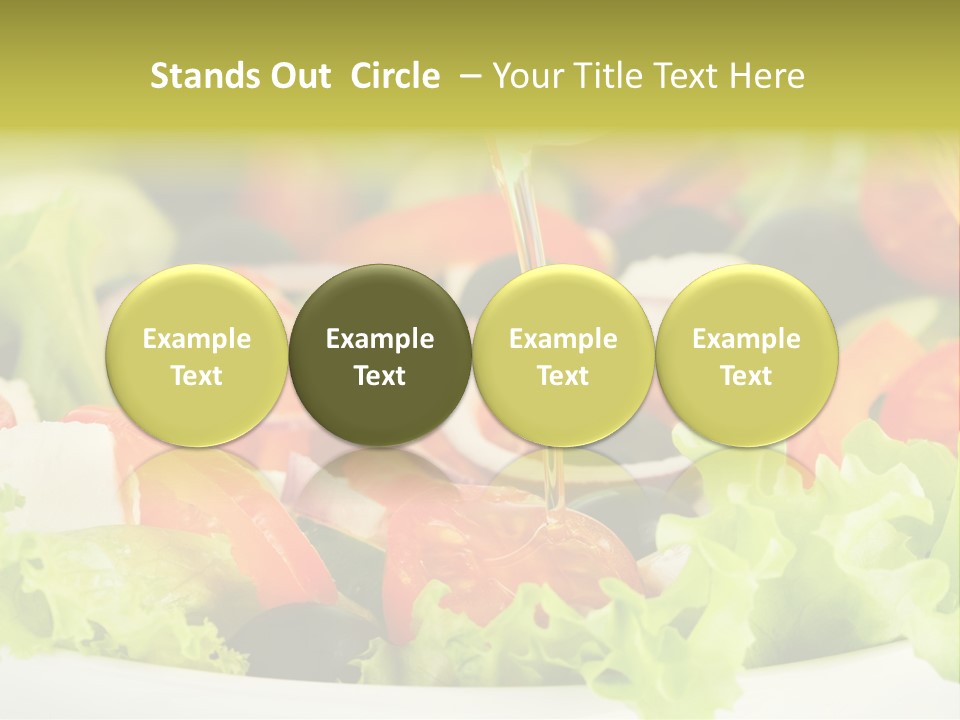 Stands Out Circle – Your Title Text Here

Example Text

Example Text

Example Text

Example Text